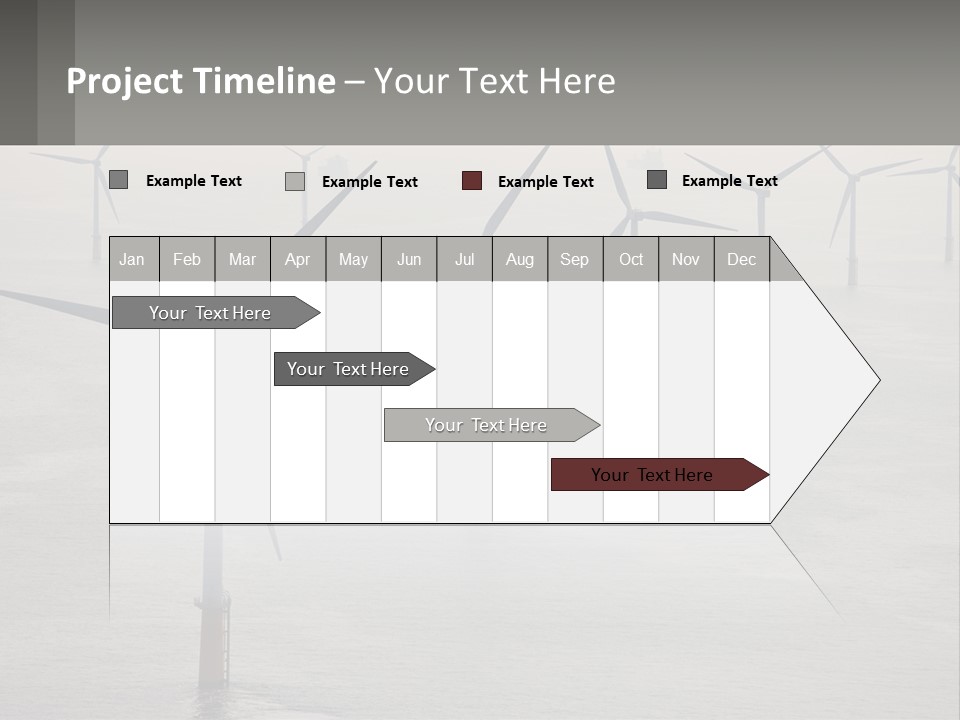 Project Timeline – Your Text Here

Example Text Example Text Example Text Example Text

| Jan | Feb | Mar | Apr | May | Jun | Jul | Aug | Sep | Oct | Nov | Dec |
|---|---|---|---|---|---|---|---|---|---|---|---|

Your Text Here

Your Text Here

Your Text Here

Your Text Here